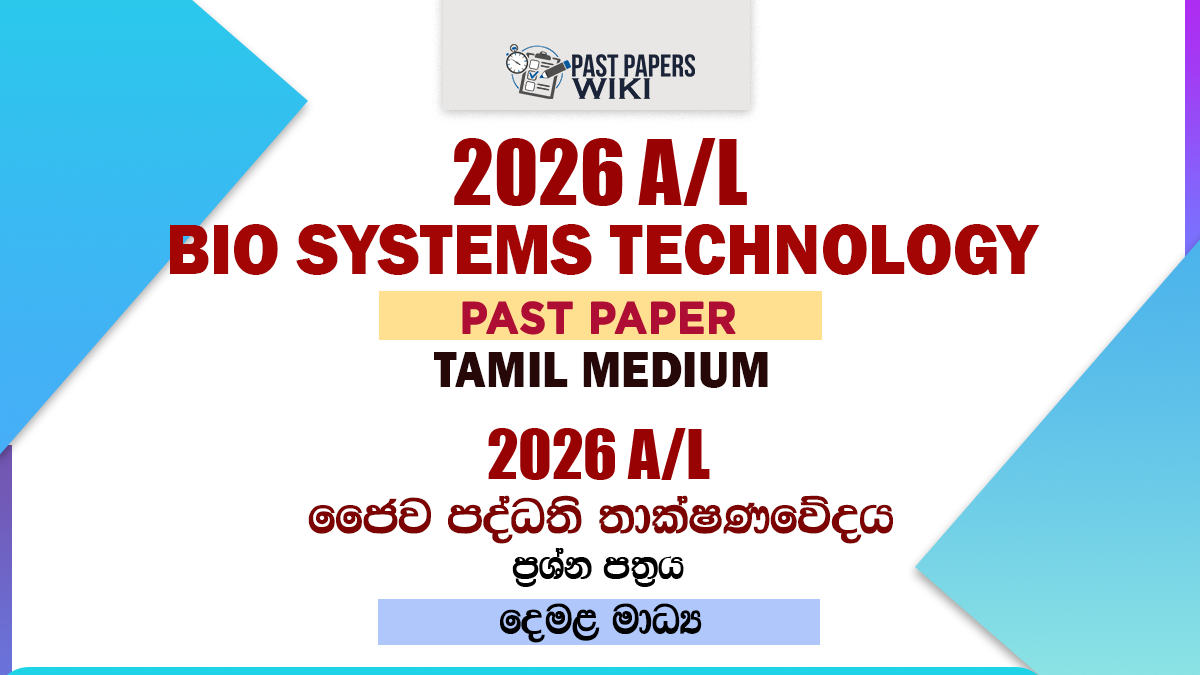 PAST PAPERS WIKI

2026 A/L

BIO SYSTEMS TECHNOLOGY

PAST PAPER

TAMIL MEDIUM

2026 A/L

ජෛව පද්ධති තාක්ෂණවේදය

ප්‍රශ්න පත්‍රය

දෙමළ මාධ්‍ය